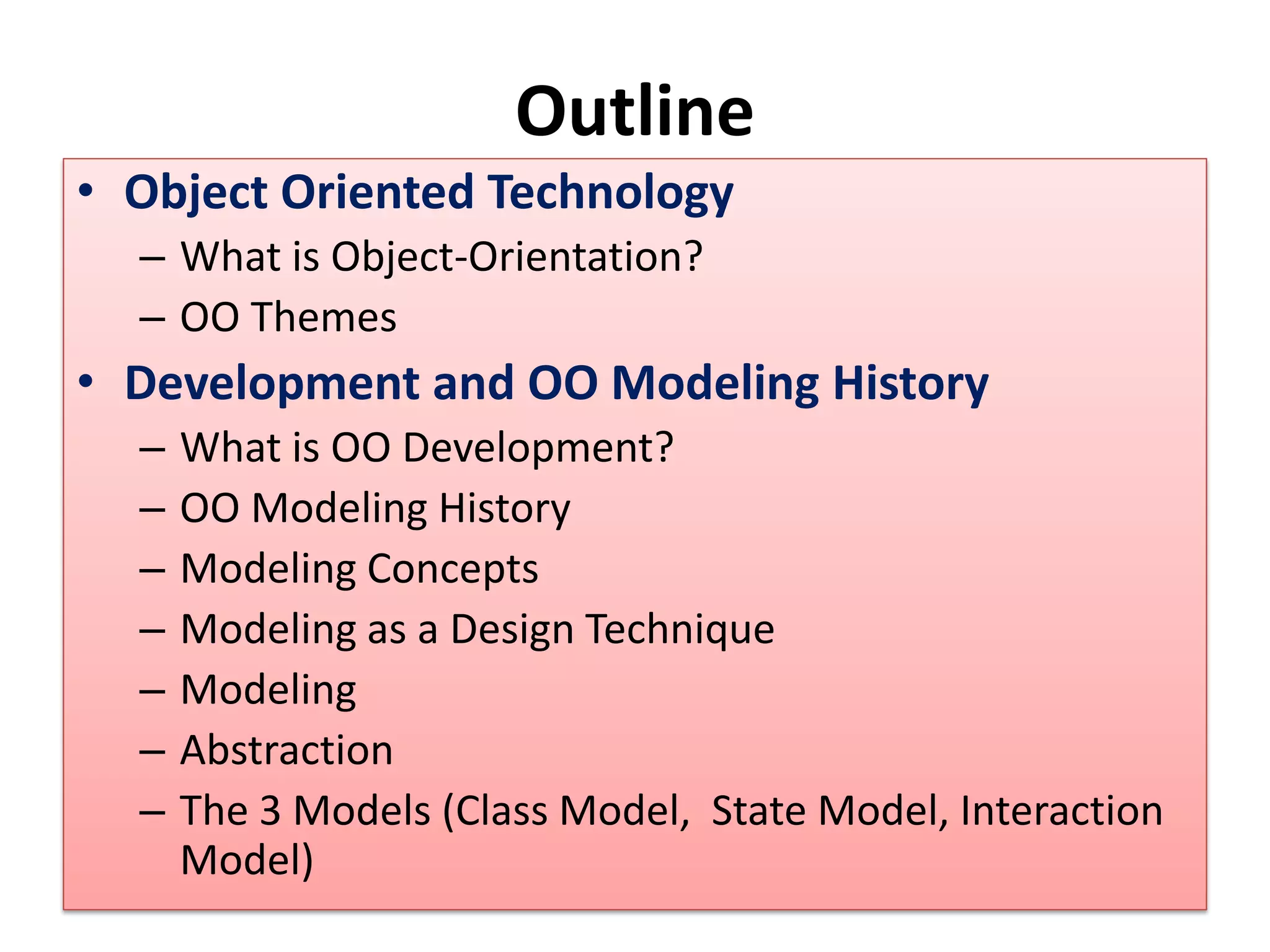 Outline

• Object Oriented Technology
– What is Object-Orientation?
– OO Themes
• Development and OO Modeling History
– What is OO Development?
– OO Modeling History
– Modeling Concepts
– Modeling as a Design Technique
– Modeling
– Abstraction
– The 3 Models (Class Model, State Model, Interaction Model)